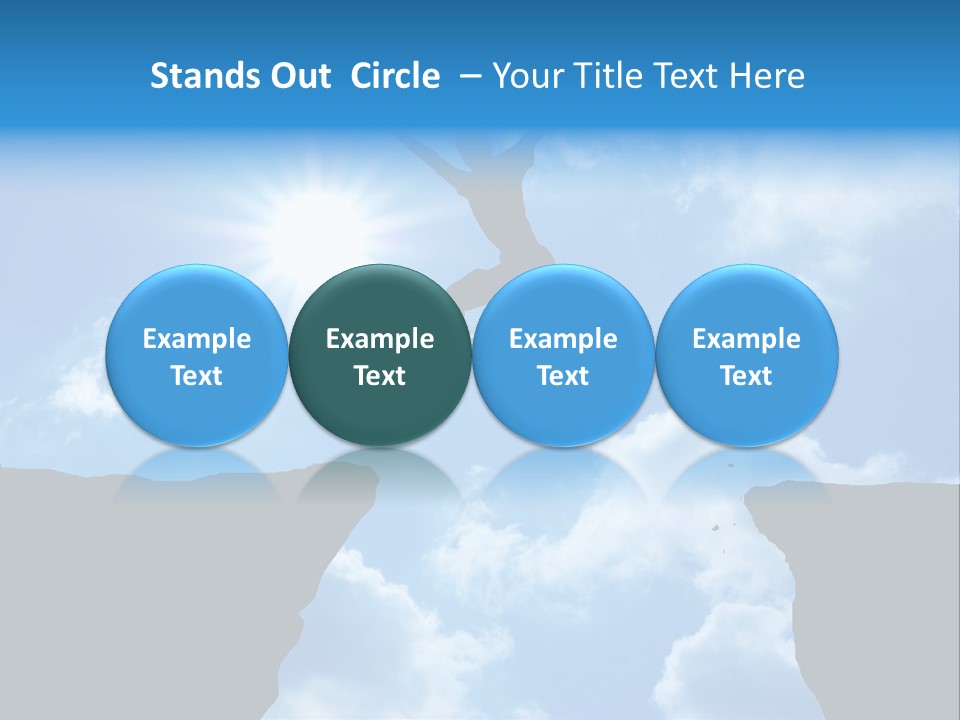 Stands Out  Circle  – Your Title Text Here

Example Text

Example Text

Example Text

Example Text